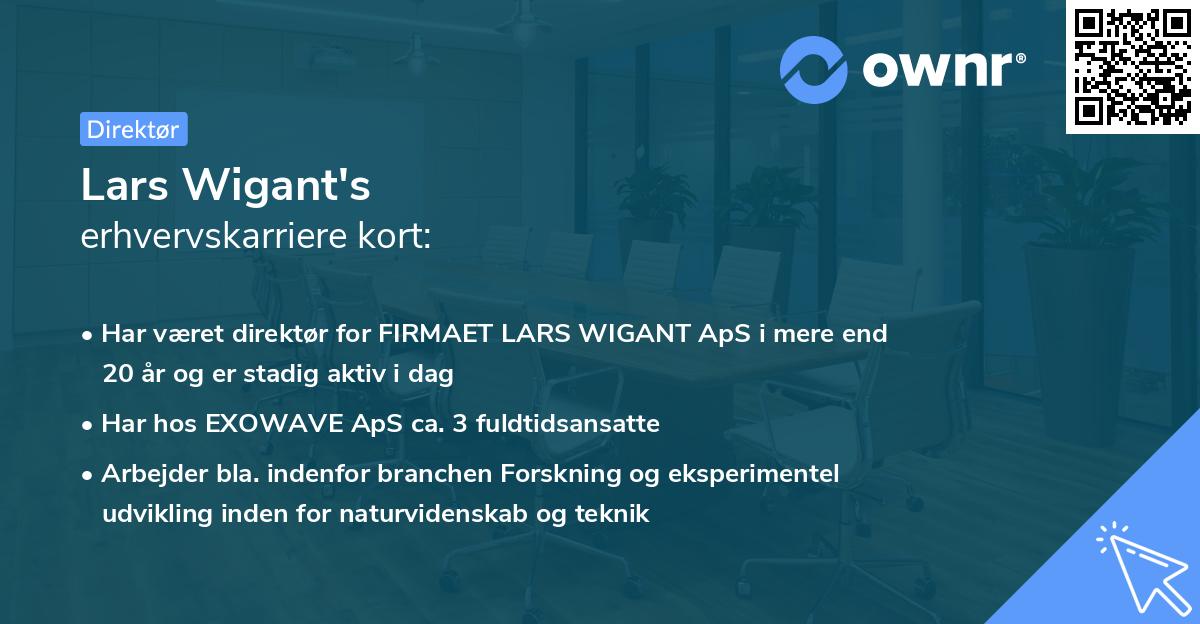 ownr®

Direktør

Lars Wigant's
erhvervskarriere kort:

• Har været direktør for FIRMAET LARS WIGANT ApS i mere end 20 år og er stadig aktiv i dag

• Har hos EXOWAVE ApS ca. 3 fuldtidsansatte

• Arbejder bla. indenfor branchen Forskning og eksperimentel udvikling inden for naturvidenskab og teknik